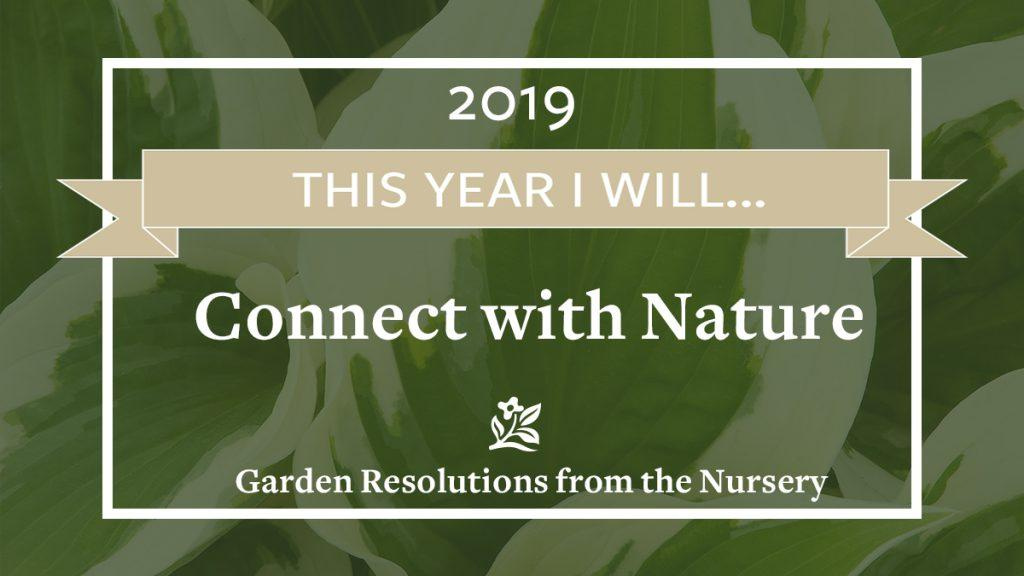 2019

THIS YEAR I WILL...

Connect with Nature

Garden Resolutions from the Nursery